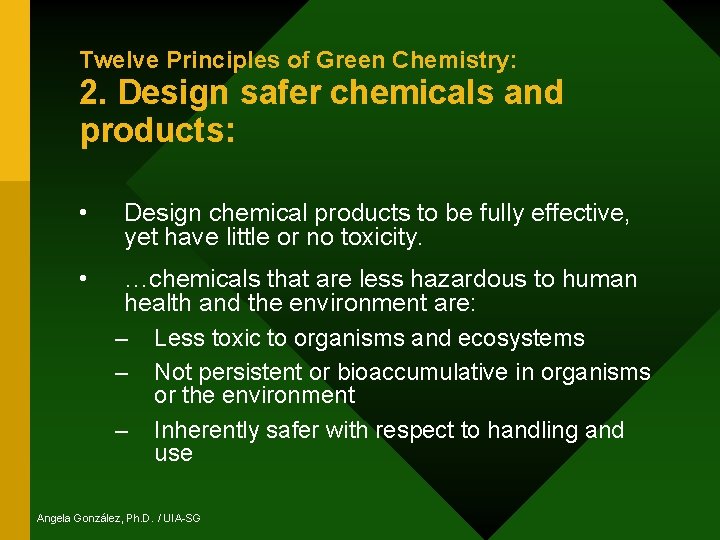 Twelve Principles of Green Chemistry:
2. Design safer chemicals and products:

• Design chemical products to be fully effective, yet have little or no toxicity.

• …chemicals that are less hazardous to human health and the environment are:
– Less toxic to organisms and ecosystems
– Not persistent or bioaccumulative in organisms or the environment
– Inherently safer with respect to handling and use

Angela González, Ph.D. / UIA-SG